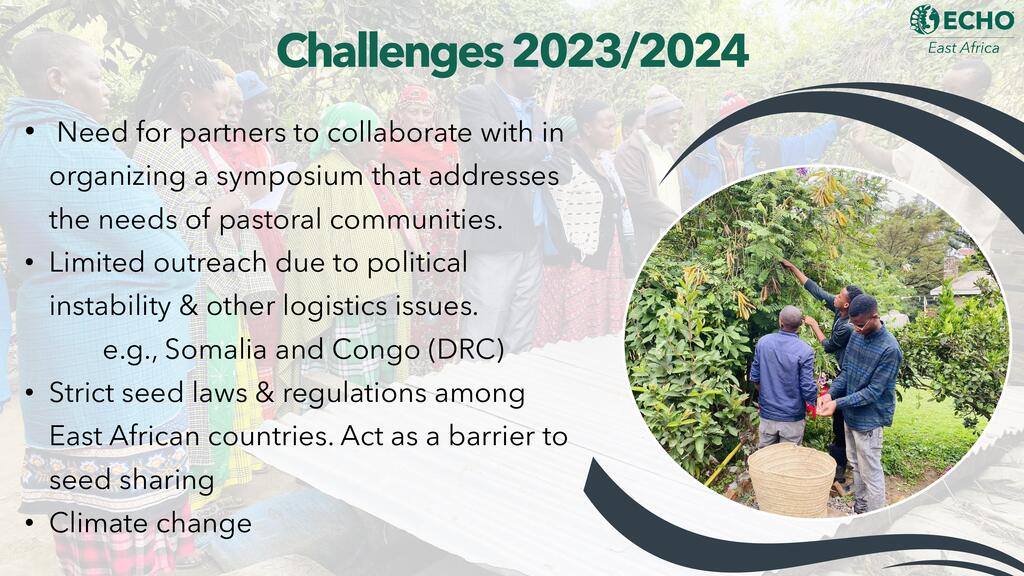 ECHO
East Africa

Challenges 2023/2024

• Need for partners to collaborate with in organizing a symposium that addresses the needs of pastoral communities.
• Limited outreach due to political instability & other logistics issues.
e.g., Somalia and Congo (DRC)
• Strict seed laws & regulations among East African countries. Act as a barrier to seed sharing
• Climate change